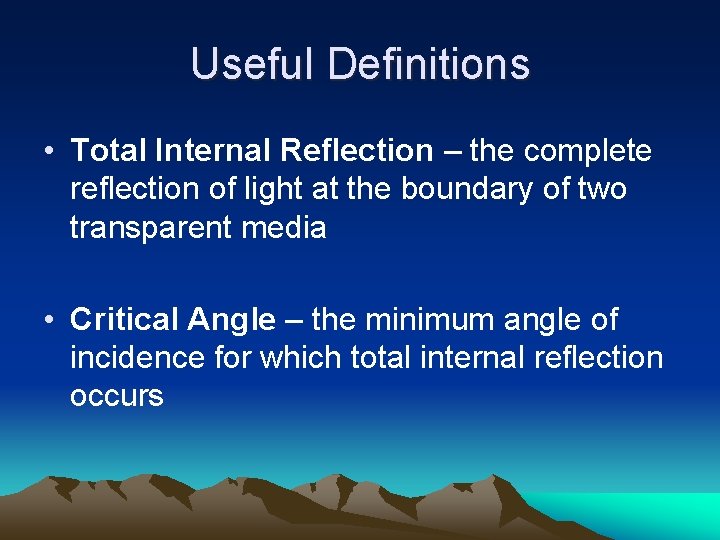 Useful Definitions

• Total Internal Reflection – the complete reflection of light at the boundary of two transparent media

• Critical Angle – the minimum angle of incidence for which total internal reflection occurs